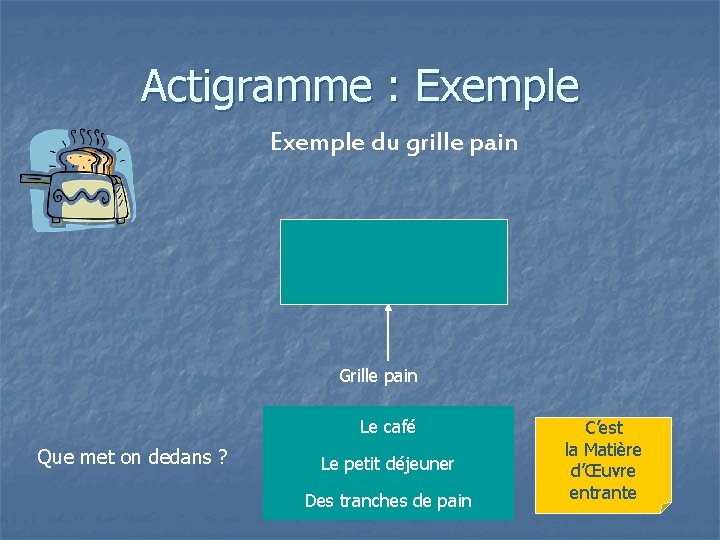 Actigramme : Exemple

Exemple du grille pain

Grille pain

Que met on dedans ?

Le café

Le petit déjeuner

Des tranches de pain

C'est la Matière d'Œuvre entrante